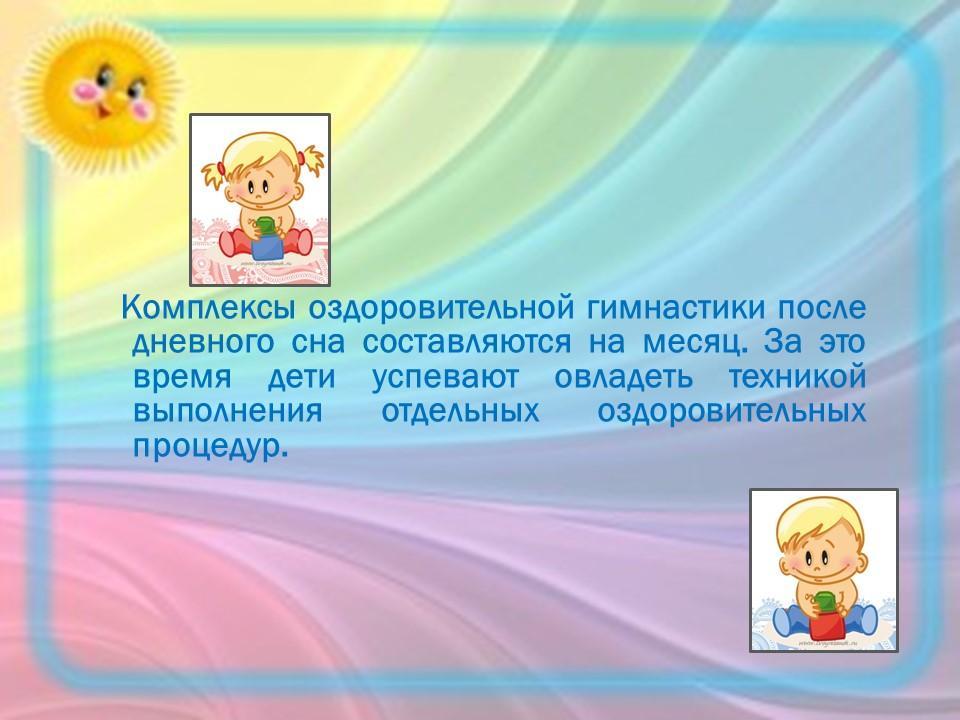 Комплексы оздоровительной гимнастики после дневного сна составляются на месяц. За это время дети успевают овладеть техникой выполнения отдельных оздоровительных процедур.